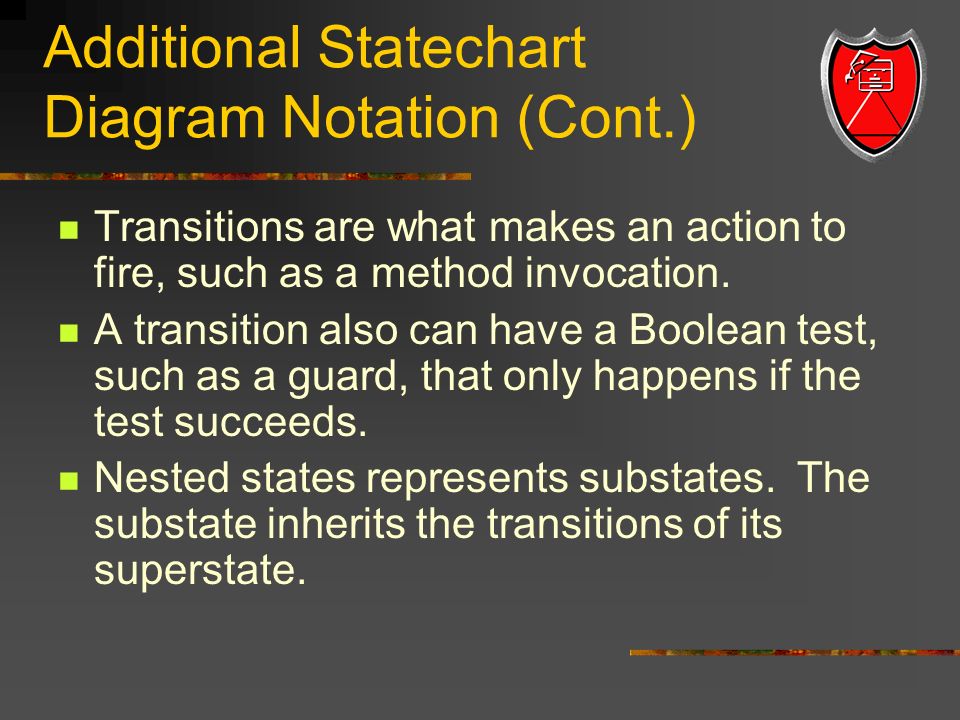 Additional Statechart Diagram Notation (Cont.)

Transitions are what makes an action to fire, such as a method invocation.

A transition also can have a Boolean test, such as a guard, that only happens if the test succeeds.

Nested states represents substates.  The substate inherits the transitions of its superstate.